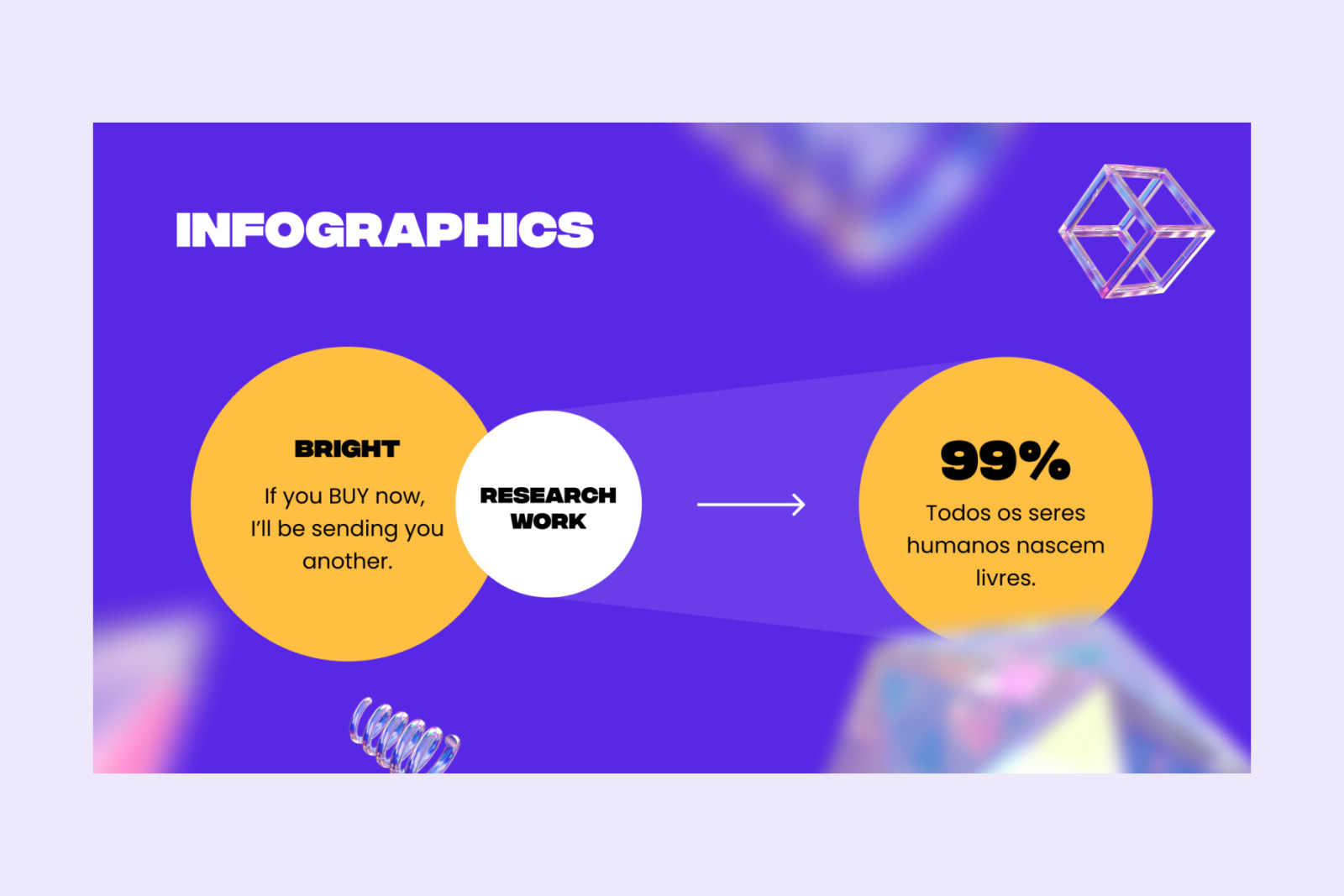 INFOGRAPHICS

BRIGHT

If you BUY now, I'll be sending you another.

RESEARCH WORK

99%

Todos os seres humanos nascem livres.